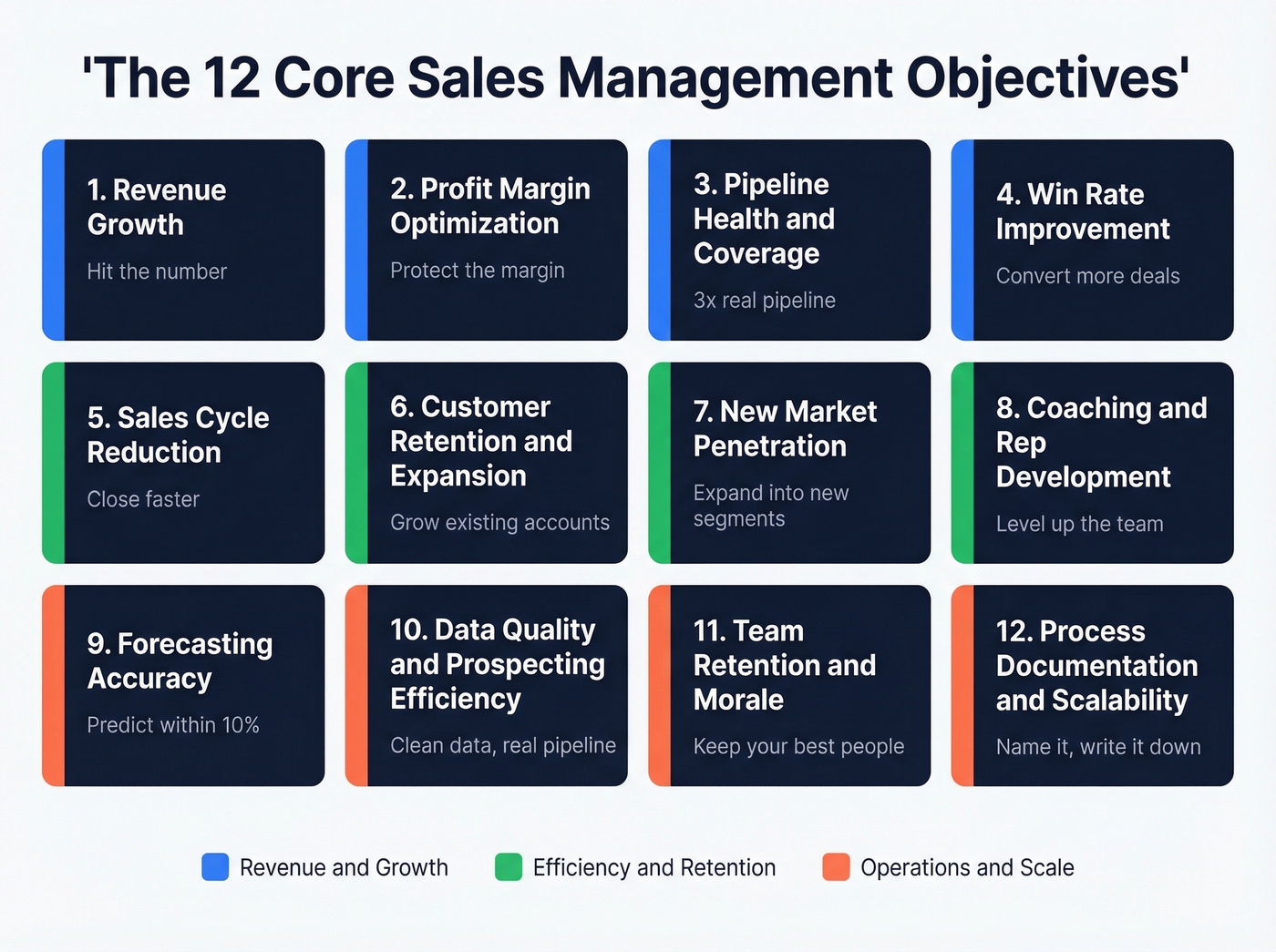 'The 12 Core Sales Management Objectives'

1. Revenue Growth

Hit the number

2. Profit Margin Optimization

Protect the margin

3. Pipeline Health and Coverage

3x real pipeline

4. Win Rate Improvement

Convert more deals

5. Sales Cycle Reduction

Close faster

6. Customer Retention and Expansion

Grow existing accounts

7. New Market Penetration

Expand into new segments

8. Coaching and Rep Development

Level up the team

9. Forecasting Accuracy

Predict within 10%

10. Data Quality and Prospecting Efficiency

Clean data, real pipeline

11. Team Retention and Morale

Keep your best people

12. Process Documentation and Scalability

Name it, write it down

Revenue and Growth

Efficiency and Retention

Operations and Scale